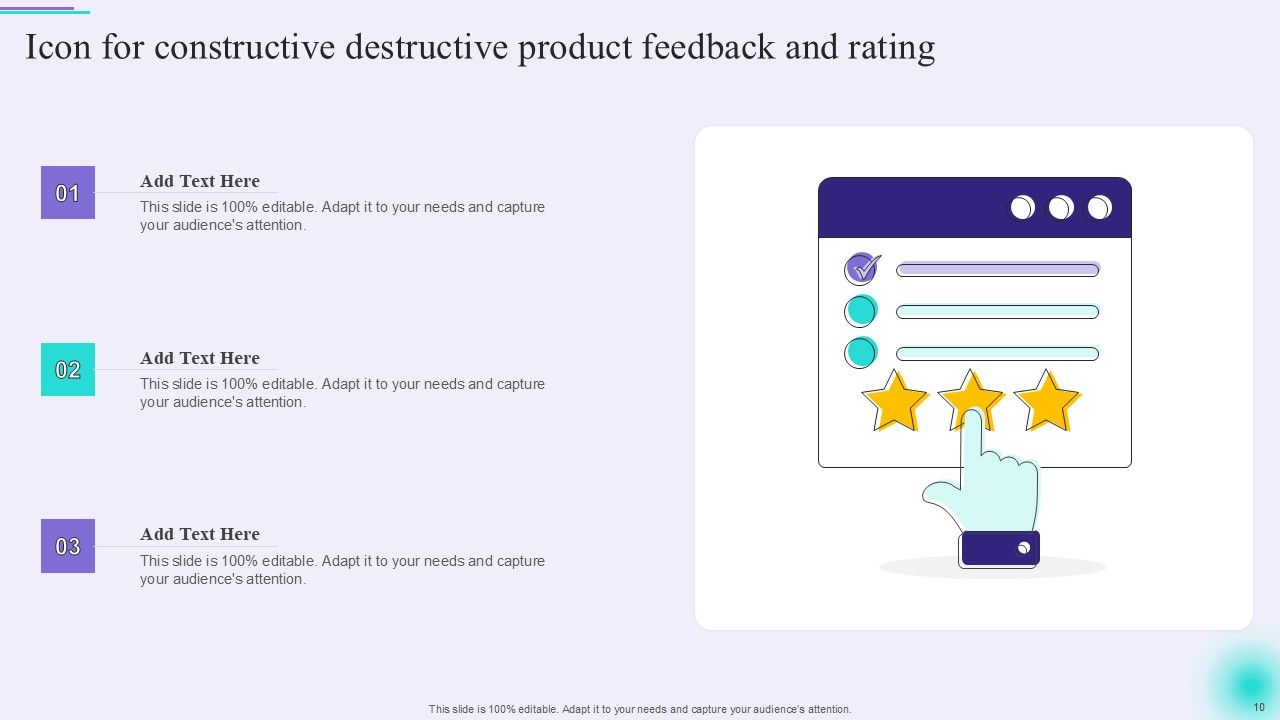 Icon for constructive destructive product feedback and rating

01

Add Text Here

This slide is 100% editable. Adapt it to your needs and capture your audience's attention.

02

Add Text Here

This slide is 100% editable. Adapt it to your needs and capture your audience's attention.

03

Add Text Here

This slide is 100% editable. Adapt it to your needs and capture your audience's attention.

This slide is 100% editable. Adapt it to your needs and capture your audience's attention.

10